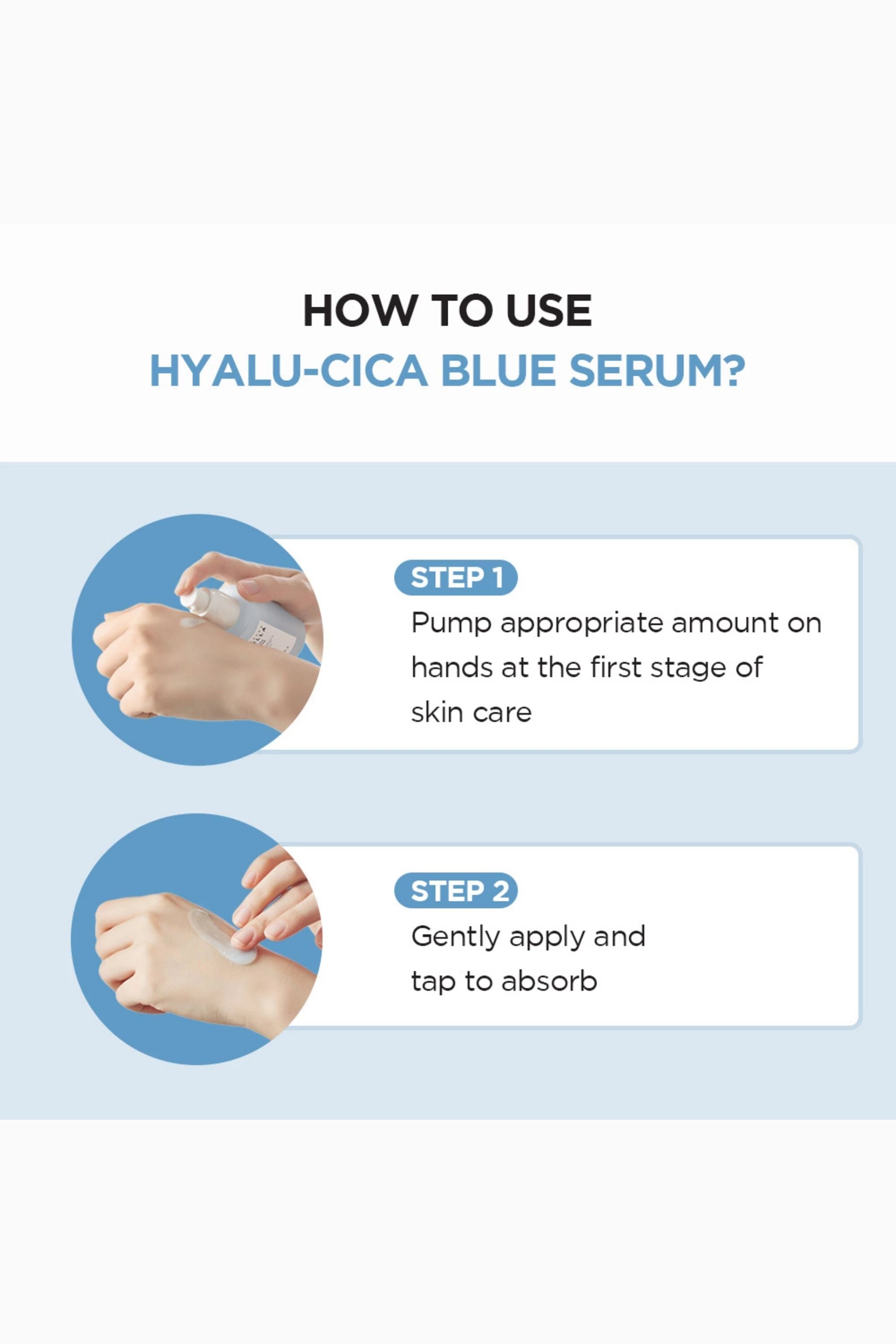 HOW TO USE
HYALU-CICA BLUE SERUM?

STEP 1
Pump appropriate amount on hands at the first stage of skin care

STEP 2
Gently apply and tap to absorb